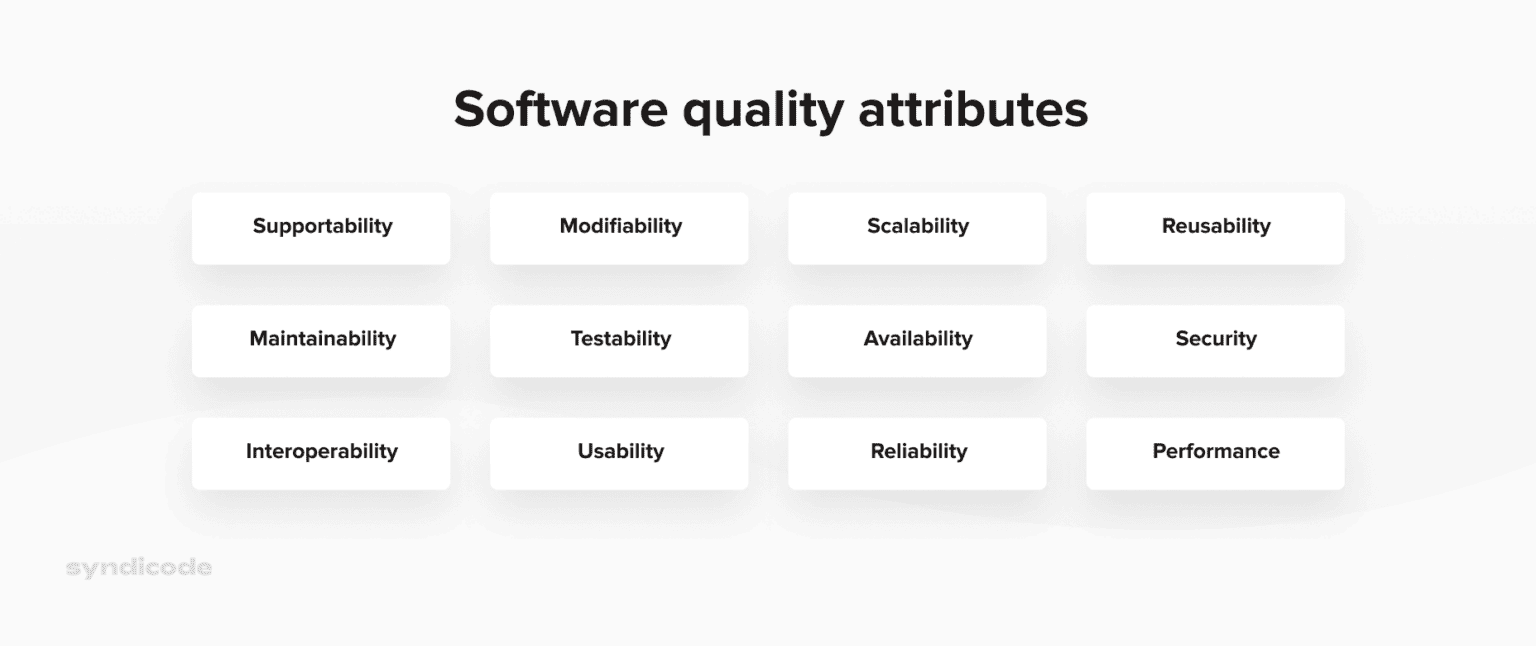 Software quality attributes

Supportability

Modifiability

Scalability

Reusability

Maintainability

Testability

Availability

Security

Interoperability

Usability

Reliability

Performance

syndicode